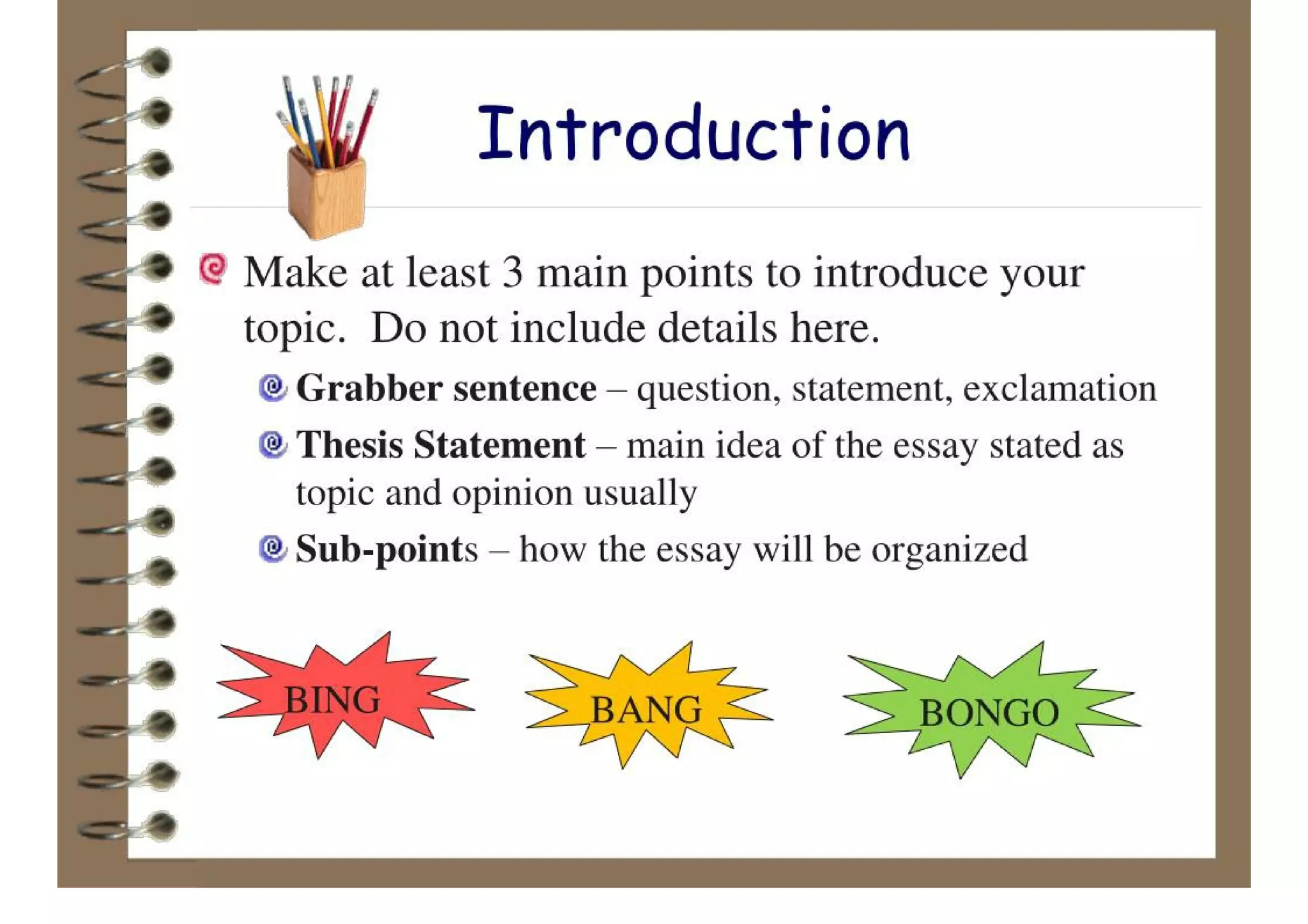 Introduction

Make at least 3 main points to introduce your topic.  Do not include details here.

Grabber sentence – question, statement, exclamation

Thesis Statement – main idea of the essay stated as topic and opinion usually

Sub-points – how the essay will be organized

BING

BANG

BONGO